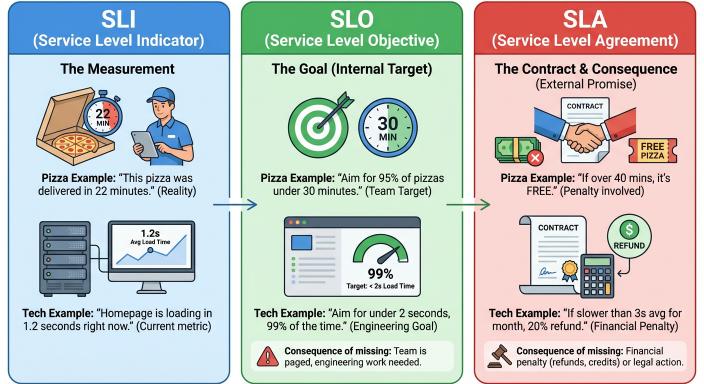 SLI
(Service Level Indicator)

The Measurement

22 MIN

Pizza Example: "This pizza was delivered in 22 minutes." (Reality)

1.2s
Avg Load Time

Tech Example: "Homepage is loading in 1.2 seconds right now." (Current metric)

SLO
(Service Level Objective)

The Goal (Internal Target)

30 MIN

Pizza Example: "Aim for 95% of pizzas under 30 minutes." (Team Target)

99%
Target: < 2s Load Time

Tech Example: "Aim for under 2 seconds, 99% of the time." (Engineering Goal)

Consequence of missing: Team is paged, engineering work needed.

SLA
(Service Level Agreement)

The Contract & Consequence
(External Promise)

CONTRACT

FREE PIZZA

Pizza Example: "If over 40 mins, it's FREE." (Penalty involved)

CONTRACT

$
REFUND

Tech Example: "If slower than 3s avg for month, 20% refund." (Financial Penalty)

Consequence of missing: Financial penalty (refunds, credits) or legal action.